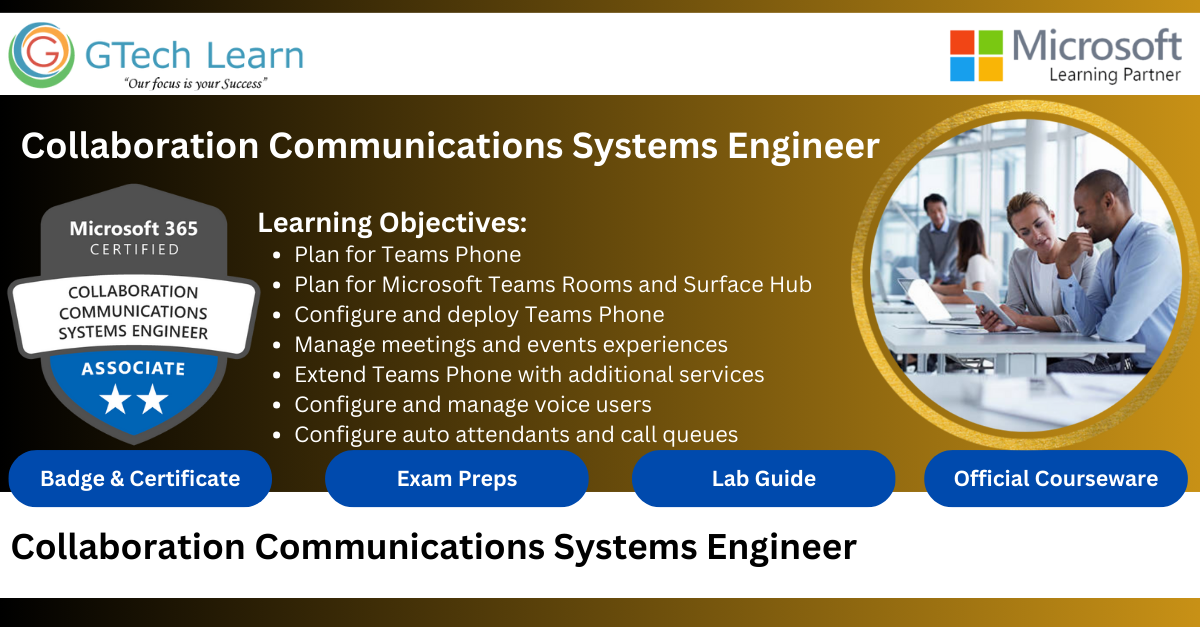 GTech Learn
"Our focus is your Success"

Microsoft
Learning Partner

Collaboration Communications Systems Engineer

Microsoft 365
CERTIFIED
COLLABORATION COMMUNICATIONS SYSTEMS ENGINEER
ASSOCIATE

Learning Objectives:
- Plan for Teams Phone
- Plan for Microsoft Teams Rooms and Surface Hub
- Configure and deploy Teams Phone
- Manage meetings and events experiences
- Extend Teams Phone with additional services
- Configure and manage voice users
- Configure auto attendants and call queues

Badge & Certificate
Exam Preps
Lab Guide
Official Courseware

Collaboration Communications Systems Engineer